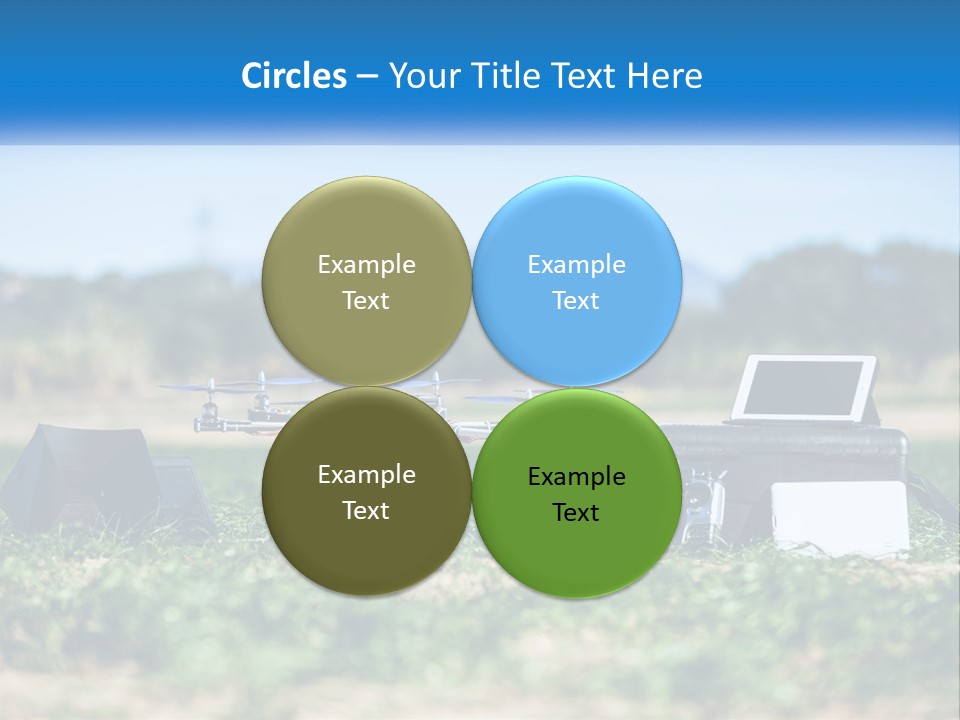 Circles – Your Title Text Here

Example Text

Example Text

Example Text

Example Text